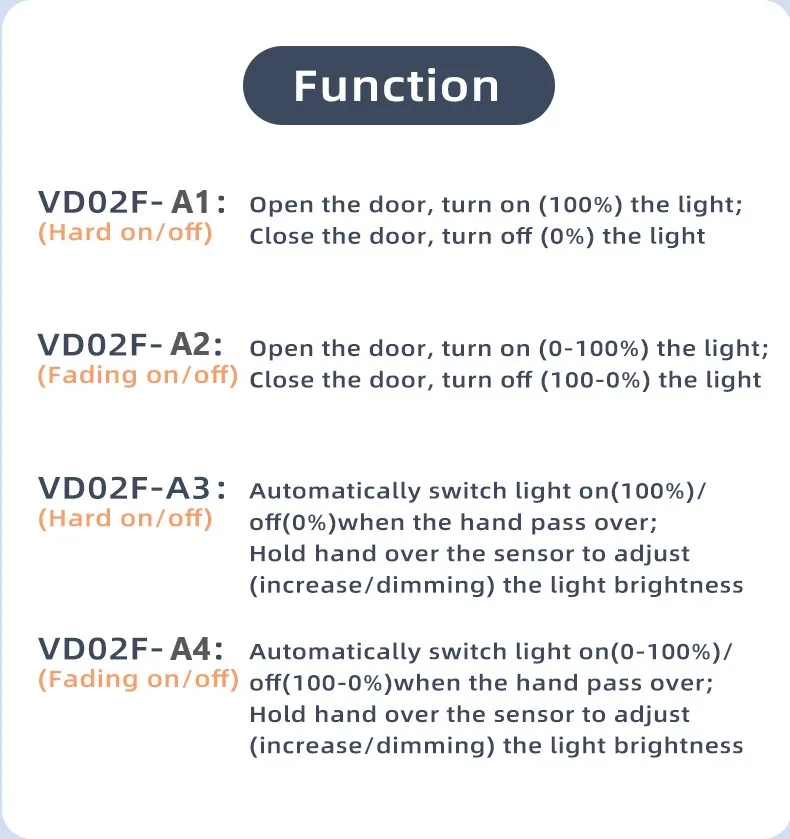 Function

VD02F- A1:
(Hard on/off)
Open the door, turn on (100%) the light;
Close the door, turn off (0%) the light

VD02F- A2:
(Fading on/off)
Open the door, turn on (0-100%) the light;
Close the door, turn off (100-0%) the light

VD02F-A3:
(Hard on/off)
Automatically switch light on(100%)/ off(0%)when the hand pass over;
Hold hand over the sensor to adjust (increase/dimming) the light brightness

VD02F- A4:
(Fading on/off)
Automatically switch light on(0-100%)/ off(100-0%)when the hand pass over;
Hold hand over the sensor to adjust (increase/dimming) the light brightness